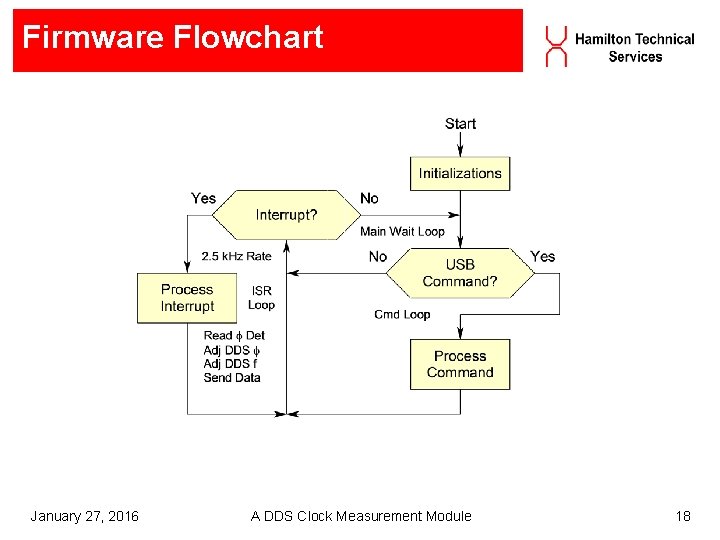 Firmware Flowchart

Hamilton Technical Services

Start

Initializations

Yes

Interrupt?

No

Main Wait Loop

2.5 kHz Rate

No

USB Command?

Yes

Process Interrupt

ISR Loop

Cmd Loop

Read $\phi$ Det
Adj DDS $\phi$
Adj DDS f
Send Data

Process Command

January 27, 2016

A DDS Clock Measurement Module

18